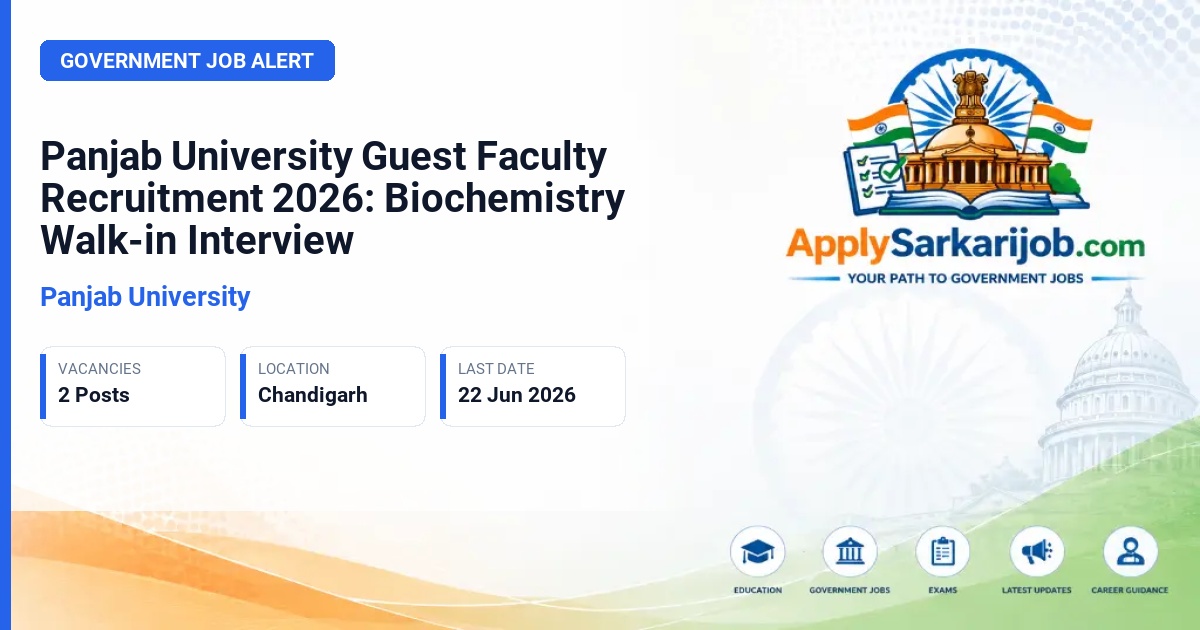 GOVERNMENT JOB ALERT

Panjab University Guest Faculty Recruitment 2026: Biochemistry Walk-in Interview

Panjab University

VACANCIES
2 Posts

LOCATION
Chandigarh

LAST DATE
22 Jun 2026

ApplySarkarijob.com
YOUR PATH TO GOVERNMENT JOBS

EDUCATION
GOVERNMENT JOBS
EXAMS
LATEST UPDATES
CAREER GUIDANCE